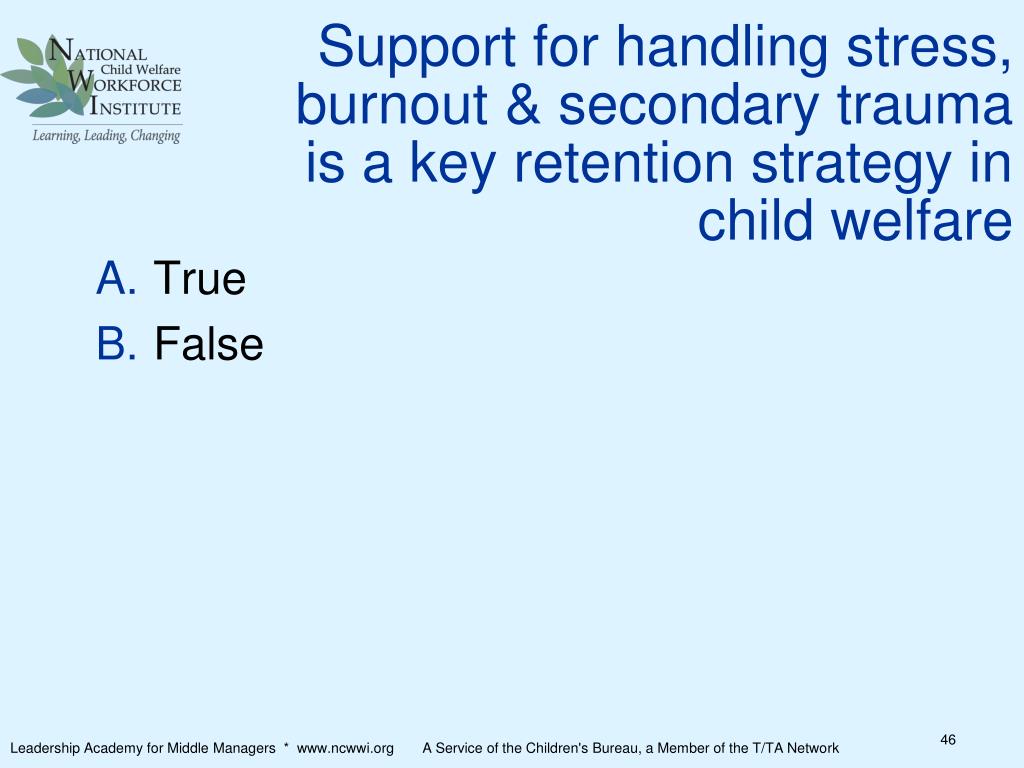 NATIONAL Child Welfare WORKFORCE INSTITUTE
Learning, Leading, Changing

Support for handling stress, burnout & secondary trauma is a key retention strategy in child welfare

A. True
B. False

46

Leadership Academy for Middle Managers * www.ncwwi.org A Service of the Children's Bureau, a Member of the T/TA Network